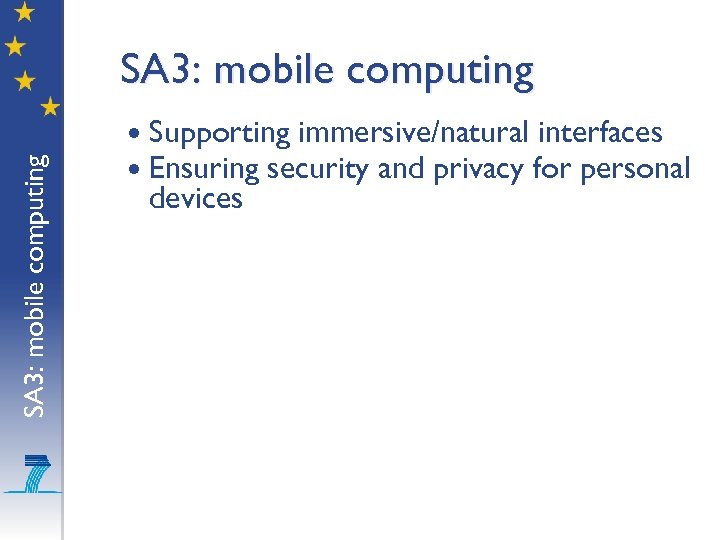 SA3: mobile computing

SA3: mobile computing

• Supporting immersive/natural interfaces
• Ensuring security and privacy for personal devices